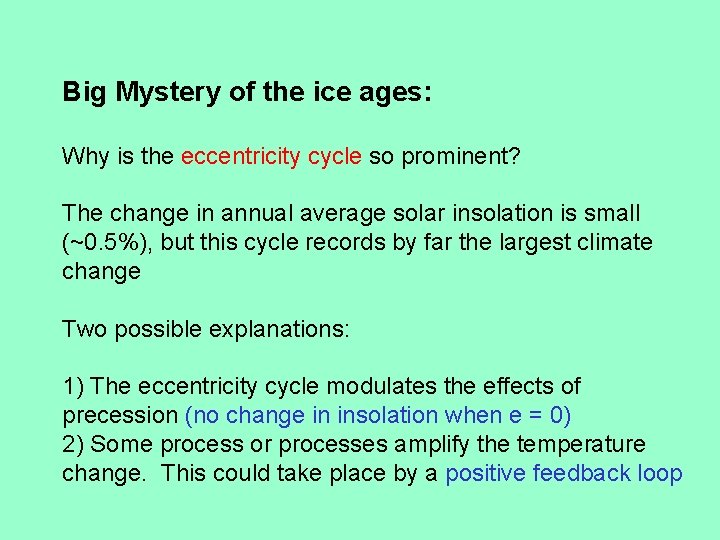 Big Mystery of the ice ages:

Why is the eccentricity cycle so prominent?

The change in annual average solar insolation is small (~0.5%), but this cycle records by far the largest climate change

Two possible explanations:

1) The eccentricity cycle modulates the effects of precession (no change in insolation when e = 0)
2) Some process or processes amplify the temperature change. This could take place by a positive feedback loop